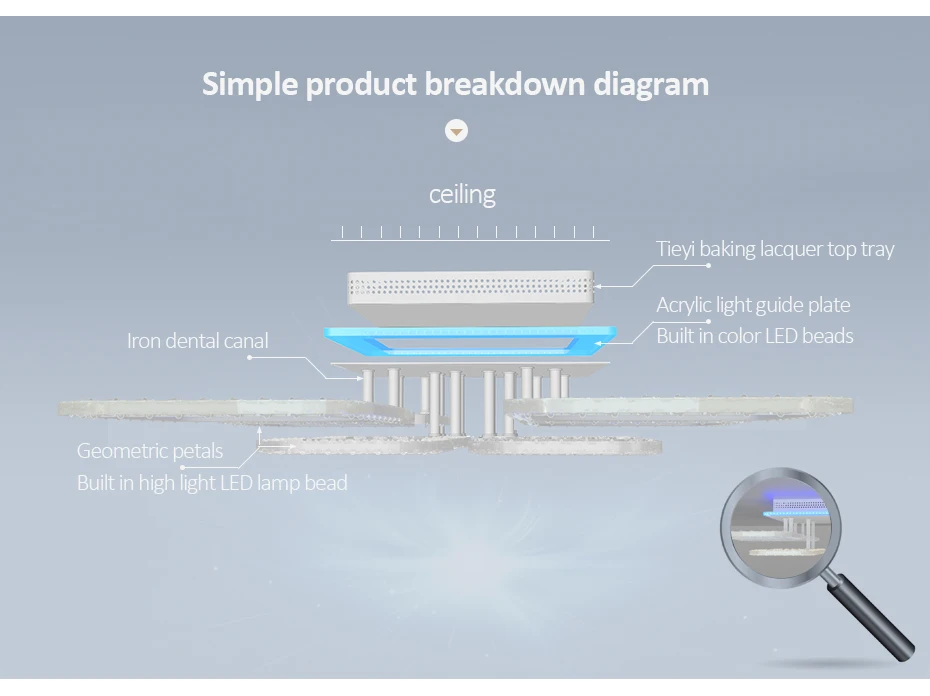 Simple product breakdown diagram

ceiling

Tieyi baking lacquer top tray

Acrylic light guide plate
Built in color LED beads

Iron dental canal

Geometric petals
Built in high light LED lamp bead